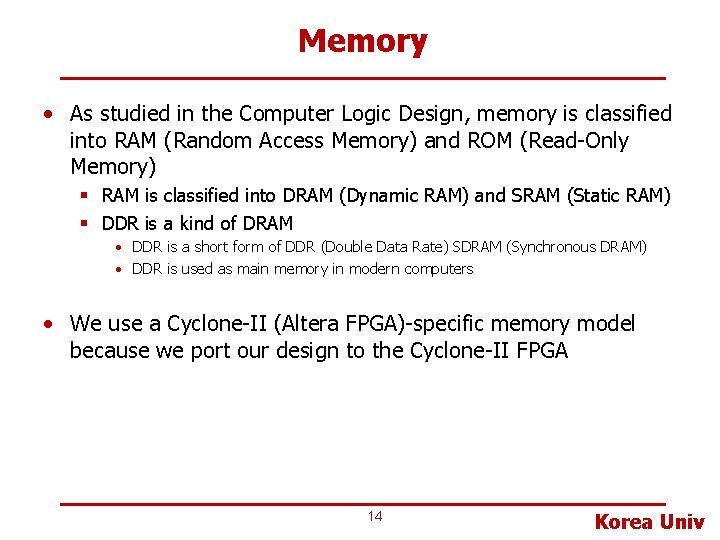 Memory

• As studied in the Computer Logic Design, memory is classified into RAM (Random Access Memory) and ROM (Read-Only Memory)
  ▪ RAM is classified into DRAM (Dynamic RAM) and SRAM (Static RAM)
  ▪ DDR is a kind of DRAM
    • DDR is a short form of DDR (Double Data Rate) SDRAM (Synchronous DRAM)
    • DDR is used as main memory in modern computers

• We use a Cyclone-II (Altera FPGA)-specific memory model because we port our design to the Cyclone-II FPGA

14

Korea Univ